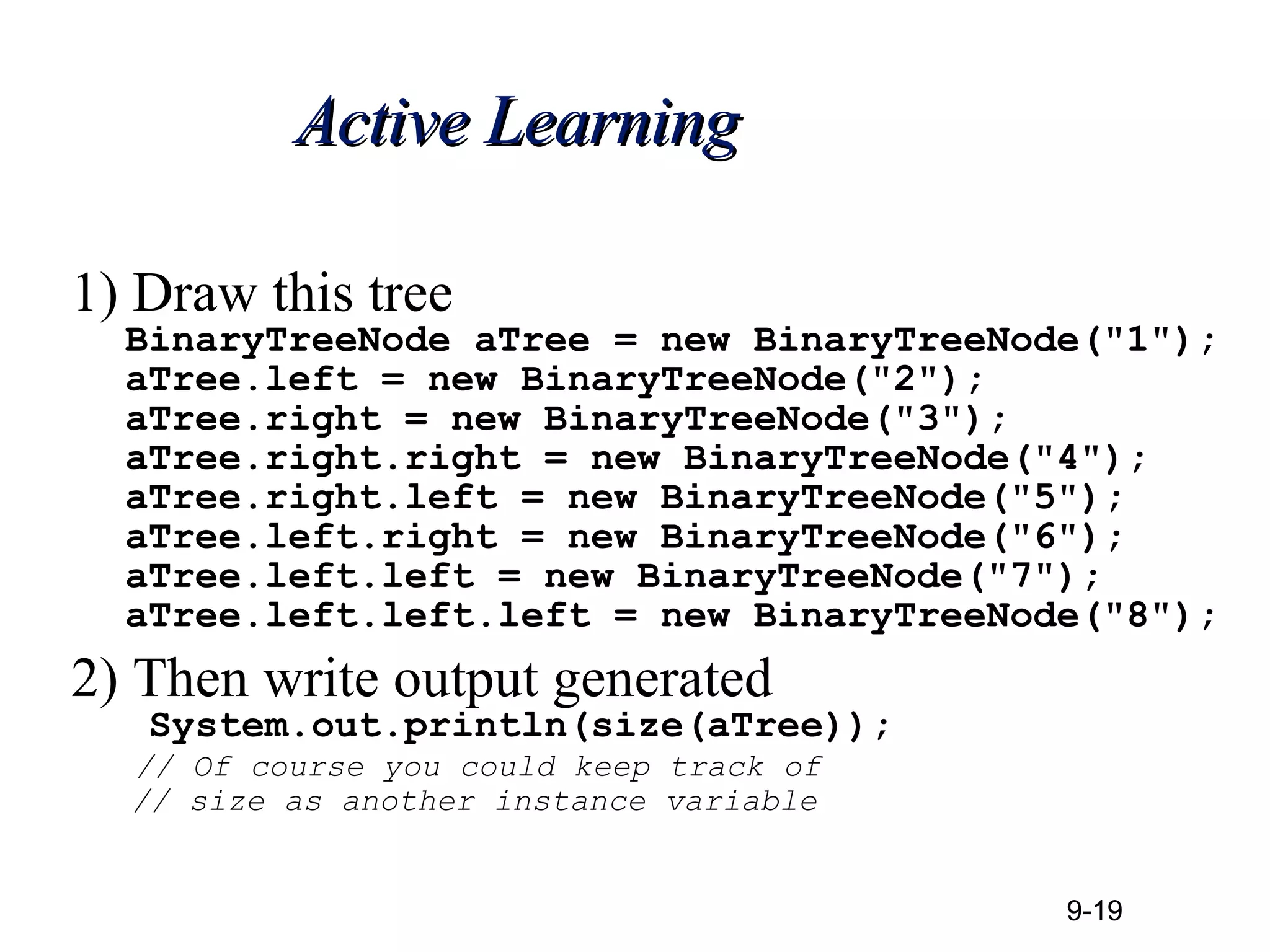 Active Learning

1) Draw this tree
BinaryTreeNode aTree = new BinaryTreeNode("1");
aTree.left = new BinaryTreeNode("2");
aTree.right = new BinaryTreeNode("3");
aTree.right.right = new BinaryTreeNode("4");
aTree.right.left = new BinaryTreeNode("5");
aTree.left.right = new BinaryTreeNode("6");
aTree.left.left = new BinaryTreeNode("7");
aTree.left.left.left = new BinaryTreeNode("8");

2) Then write output generated
System.out.println(size(aTree));
// Of course you could keep track of
// size as another instance variable

9-19